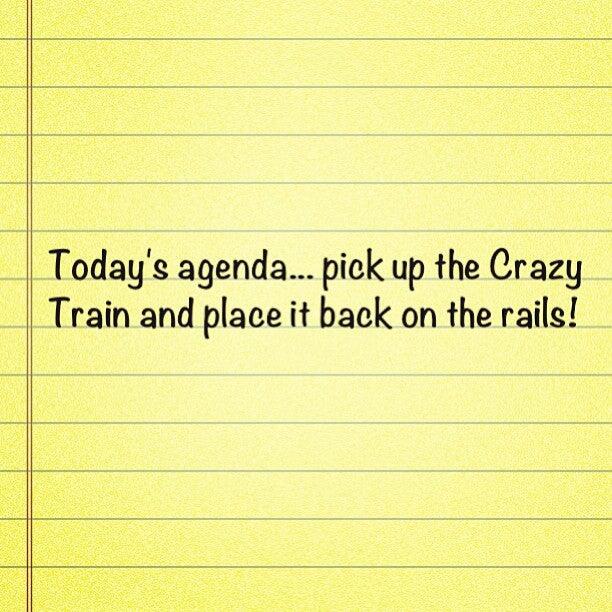 Today's agenda... pick up the Crazy Train and place it back on the rails!